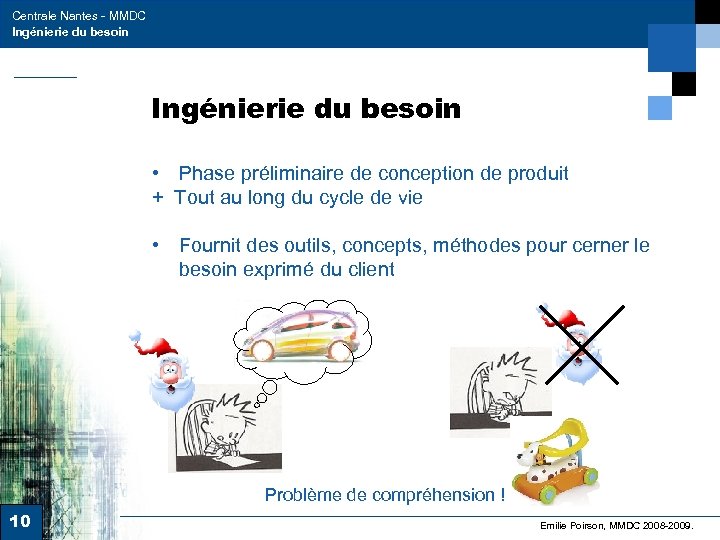 Centrale Nantes - MMDC
Ingénierie du besoin

Ingénierie du besoin

• Phase préliminaire de conception de produit
+ Tout au long du cycle de vie

• Fournit des outils, concepts, méthodes pour cerner le besoin exprimé du client

Problème de compréhension !

10

Emilie Poirson, MMDC 2008-2009.